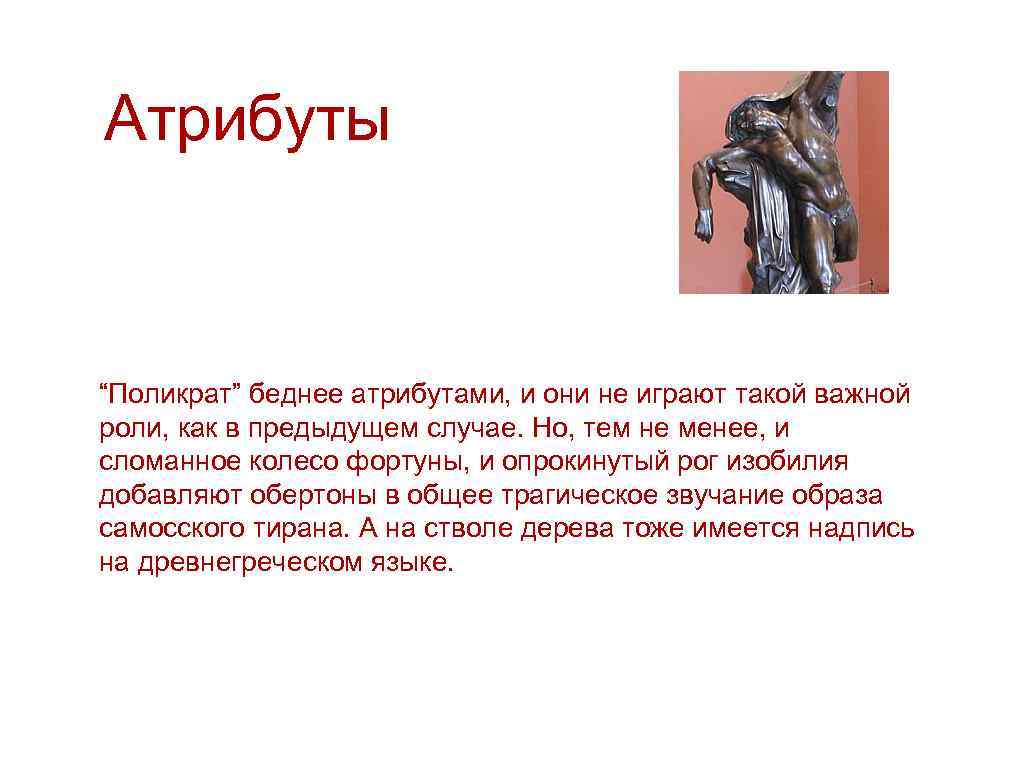 Атрибуты

“Поликрат” беднее атрибутами, и они не играют такой важной роли, как в предыдущем случае. Но, тем не менее, и сломанное колесо фортуны, и опрокинутый рог изобилия добавляют обертоны в общее трагическое звучание образа самосского тирана. А на стволе дерева тоже имеется надпись на древнегреческом языке.